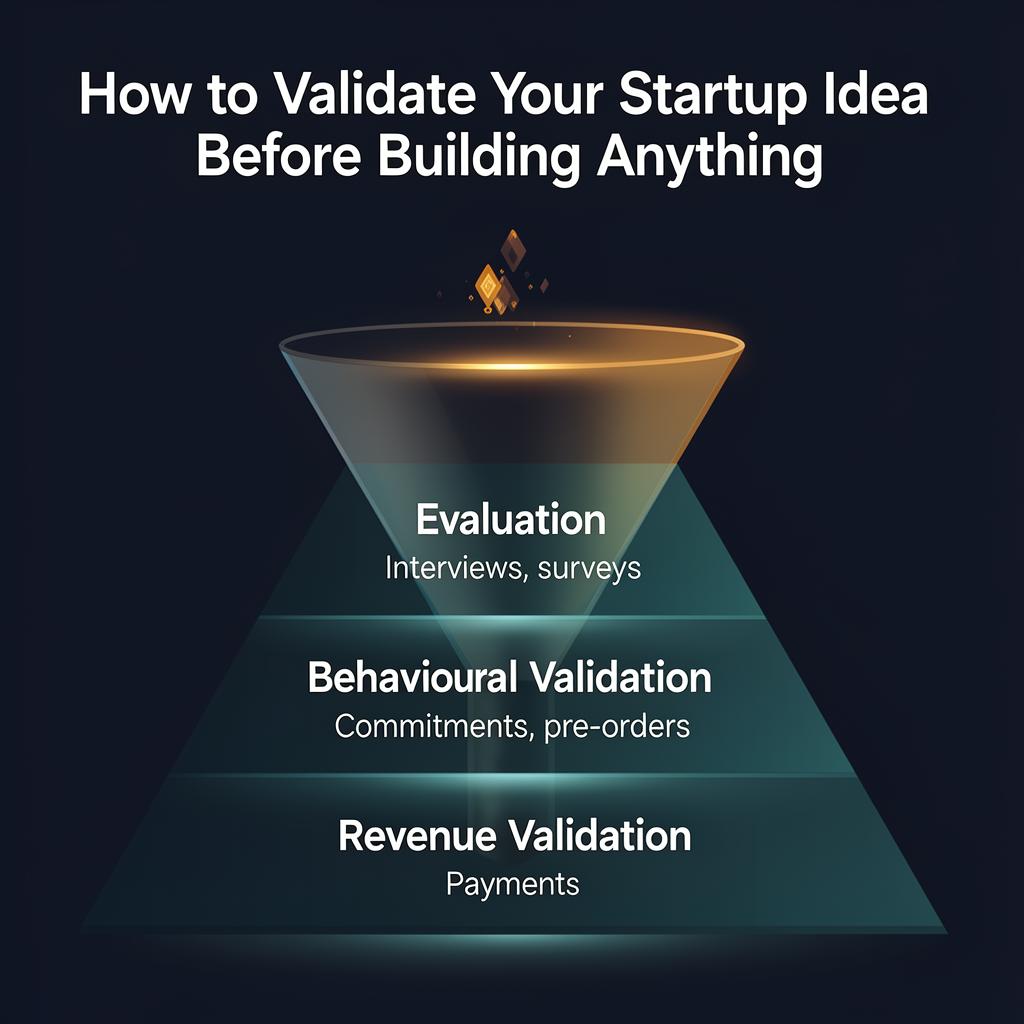 How to Validate Your Startup Idea Before Building Anything

Evaluation
Interviews, surveys

Behavioural Validation
Commitments, pre-orders

Revenue Validation
Payments